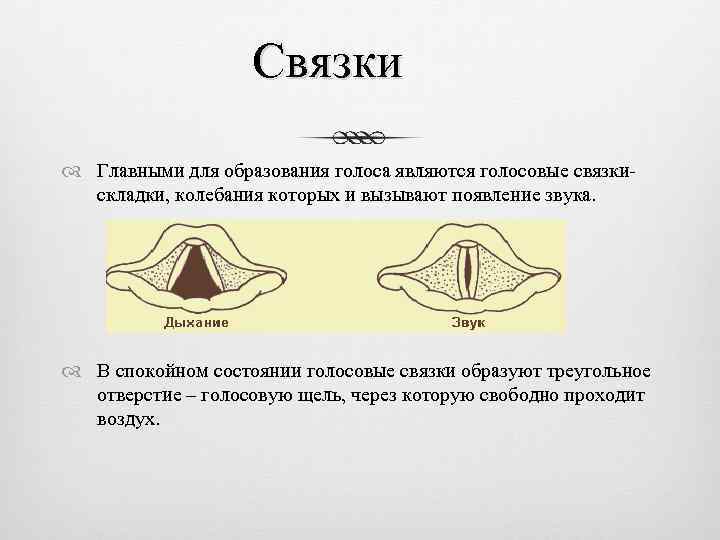 Связки

Главными для образования голоса являются голосовые связки-складки, колебания которых и вызывают появление звука.

Дыхание

Звук

В спокойном состоянии голосовые связки образуют треугольное отверстие – голосовую щель, через которую свободно проходит воздух.